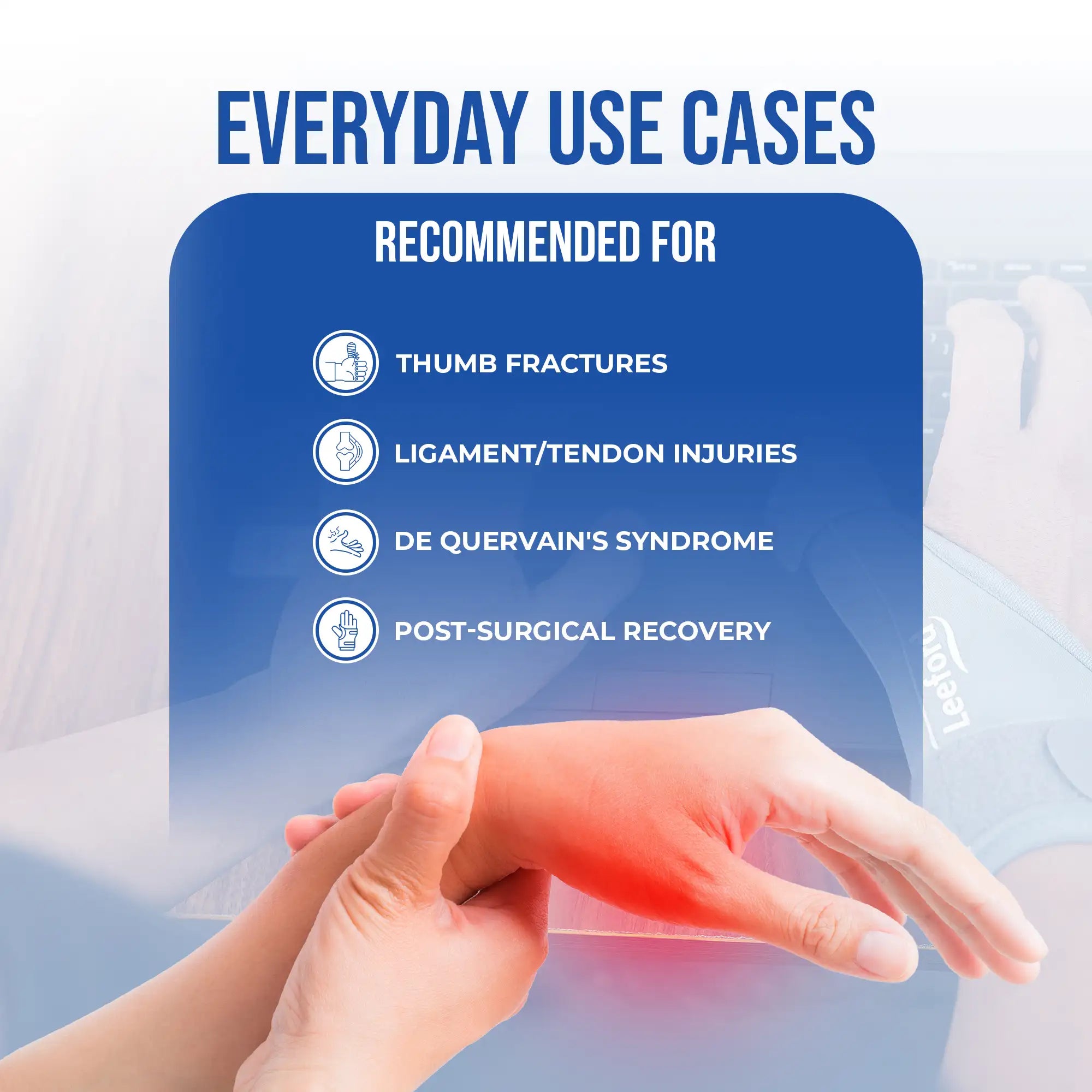 EVERYDAY USE CASES

RECOMMENDED FOR

THUMB FRACTURES

LIGAMENT/TENDON INJURIES

DE QUERVAIN'S SYNDROME

POST-SURGICAL RECOVERY

Leeford